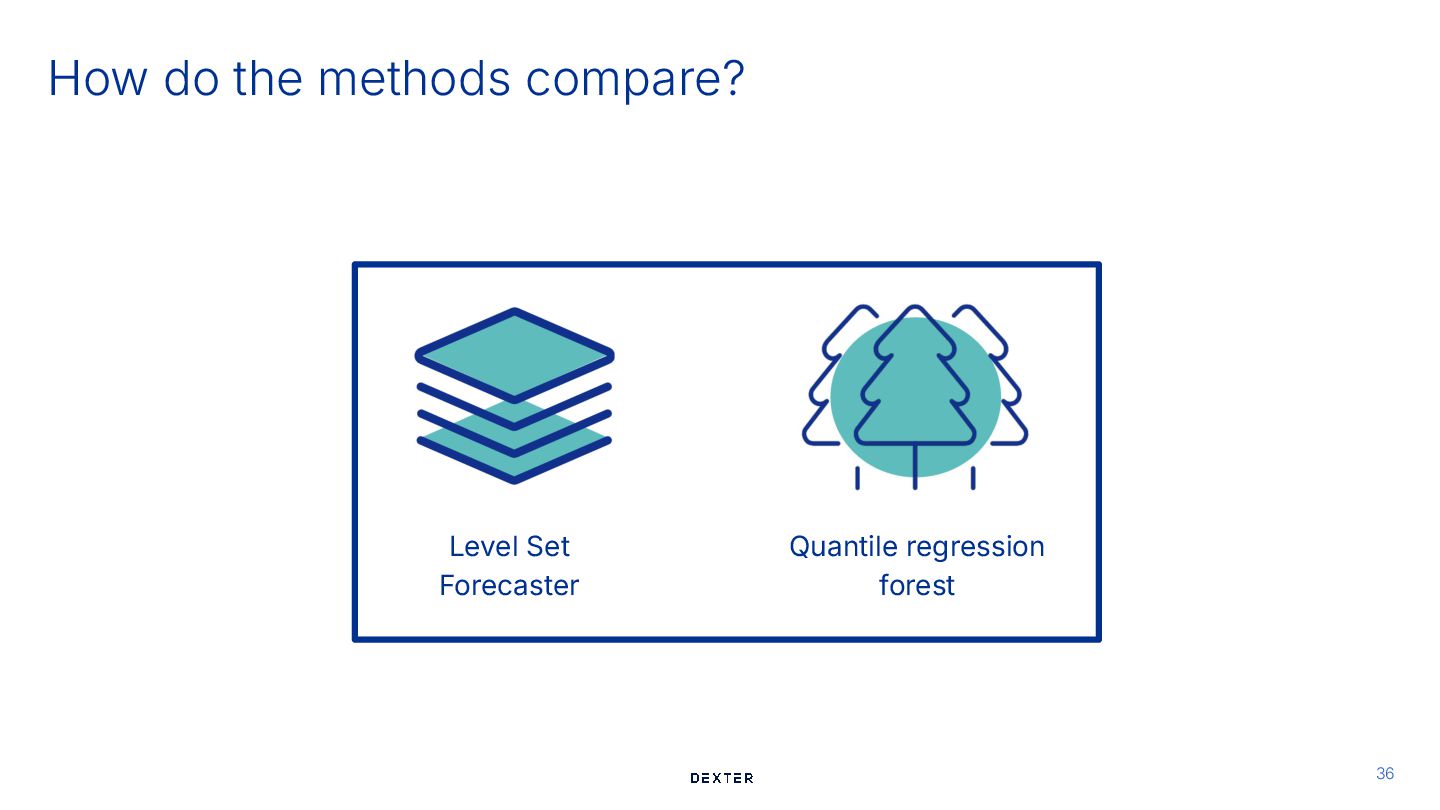 How do the methods compare?

Level Set Forecaster

Quantile regression forest

DEXTER

36